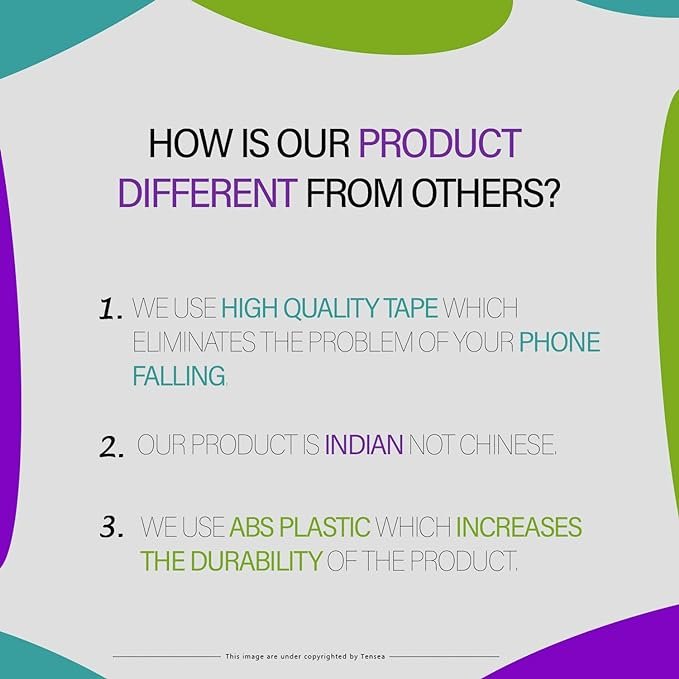 HOW IS OUR PRODUCT DIFFERENT FROM OTHERS?

1. WE USE HIGH QUALITY TAPE WHICH ELIMINATES THE PROBLEM OF YOUR PHONE FALLING.

2. OUR PRODUCT IS INDIAN NOT CHINESE.

3. WE USE ABS PLASTIC WHICH INCREASES THE DURABILITY OF THE PRODUCT.

This image are under copyrighted by Tensea